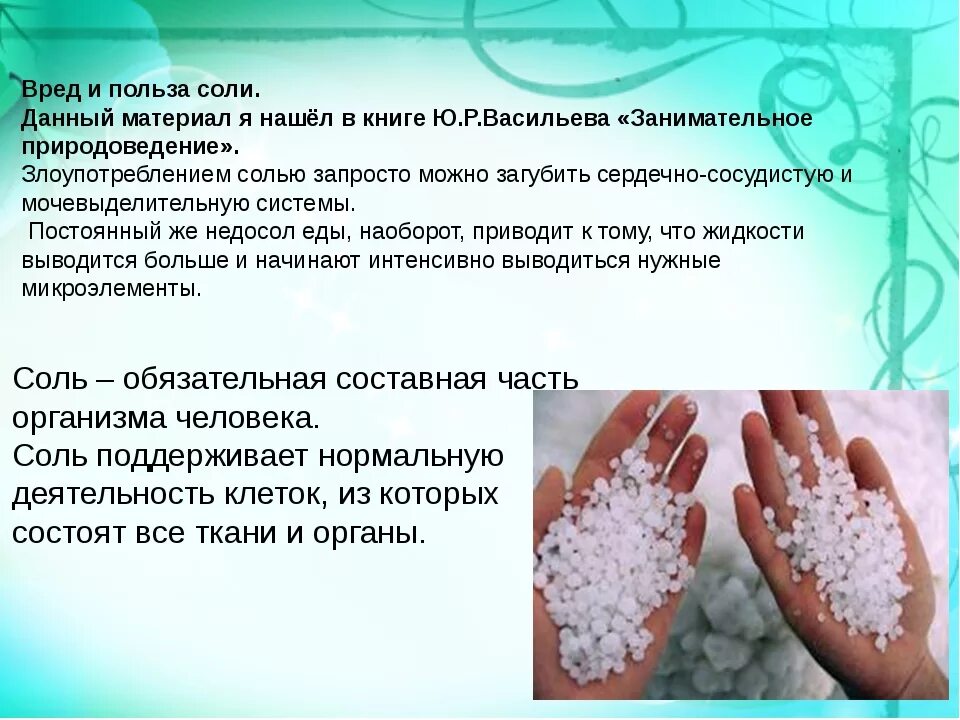 Вред и польза соли.
Данный материал я нашёл в книге Ю.Р.Васильева «Занимательное природоведение».
Злоупотреблением солью запросто можно загубить сердечно-сосудистую и мочевыделительную системы.
Постоянный же недосол еды, наоборот, приводит к тому, что жидкости выводится больше и начинают интенсивно выводиться нужные микроэлементы.

Соль – обязательная составная часть организма человека.
Соль поддерживает нормальную деятельность клеток, из которых состоят все ткани и органы.